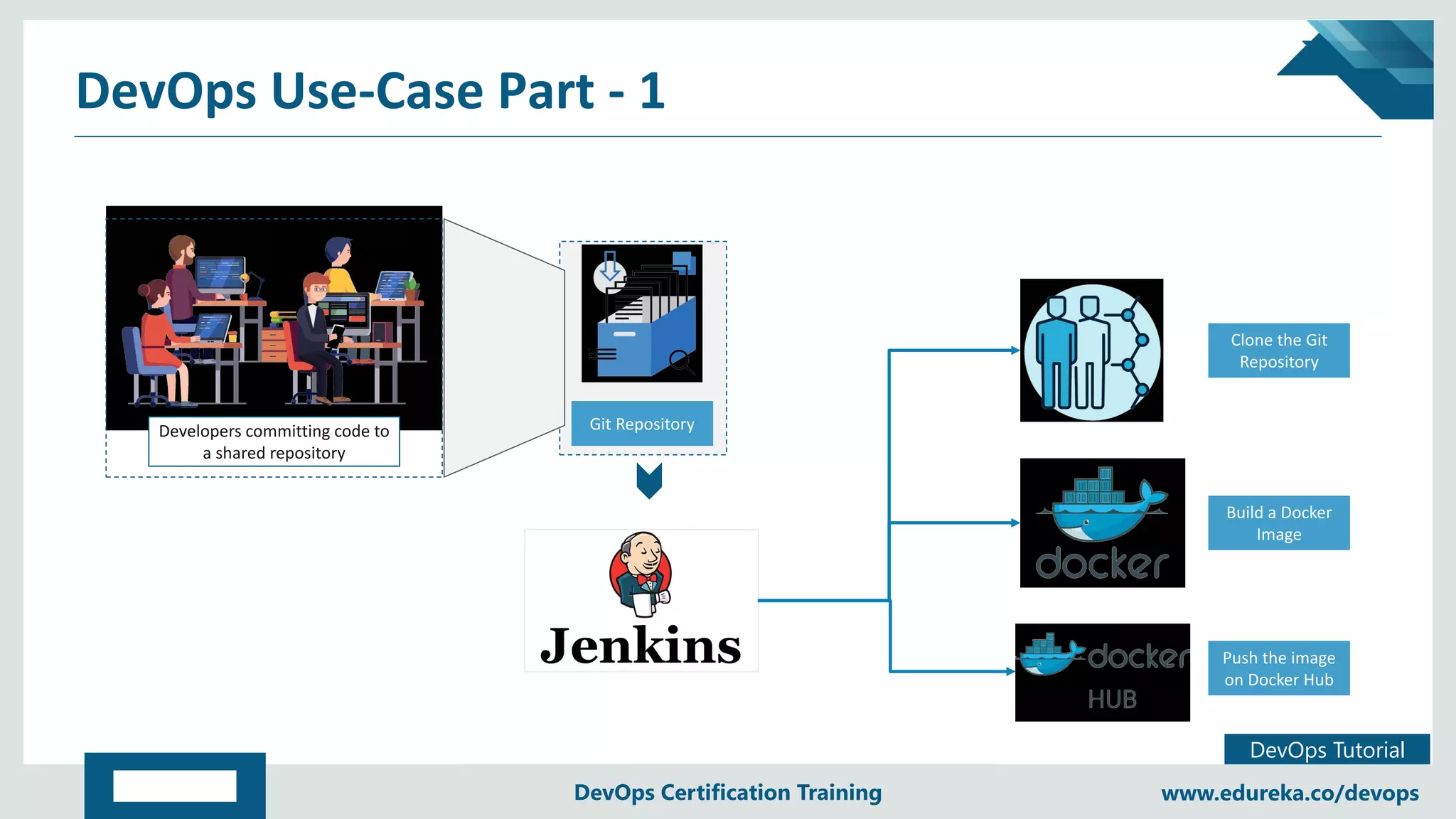 DevOps Use-Case Part - 1

Developers committing code to a shared repository

Git Repository

Jenkins

Clone the Git Repository

docker

Build a Docker Image

docker HUB

Push the image on Docker Hub

DevOps Tutorial

DevOps Certification Training

www.edureka.co/devops